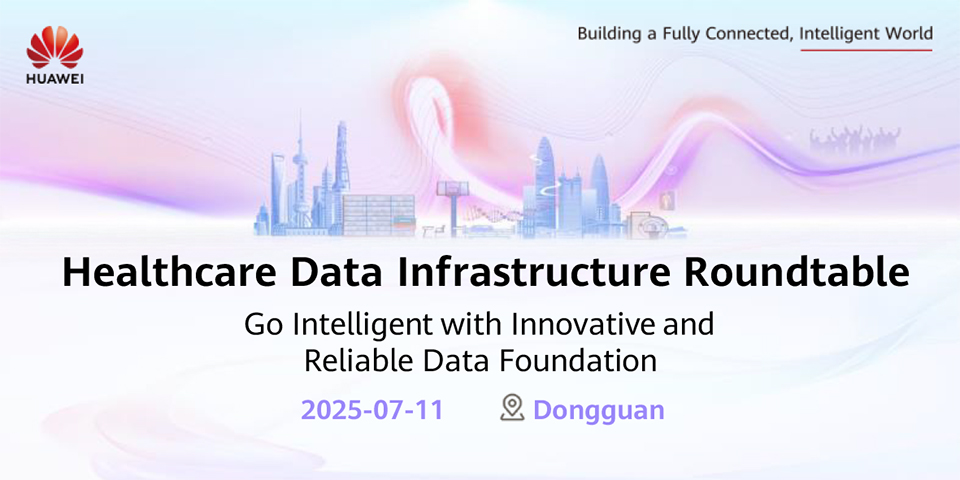 HUAWEI

Building a Fully Connected, Intelligent World

Healthcare Data Infrastructure Roundtable

Go Intelligent with Innovative and Reliable Data Foundation

2025-07-11 Dongguan